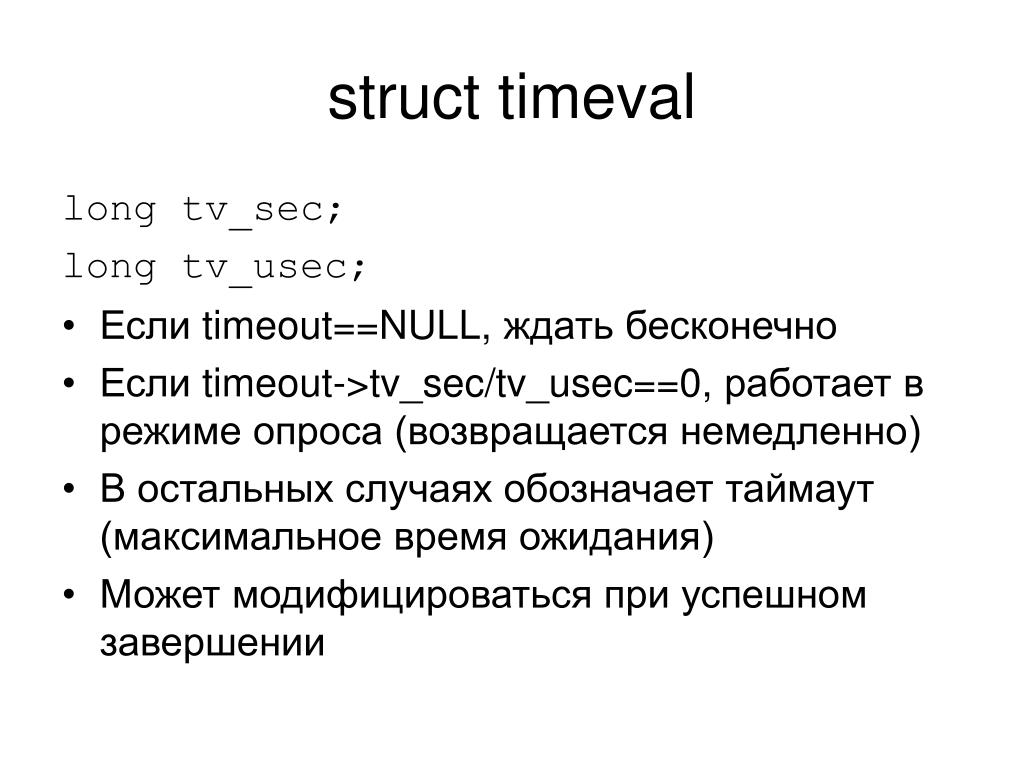 struct timeval

long tv_sec;
long tv_usec;

• Если timeout==NULL, ждать бесконечно
• Если timeout->tv_sec/tv_usec==0, работает в режиме опроса (возвращается немедленно)
• В остальных случаях обозначает таймаут (максимальное время ожидания)
• Может модифицироваться при успешном завершении